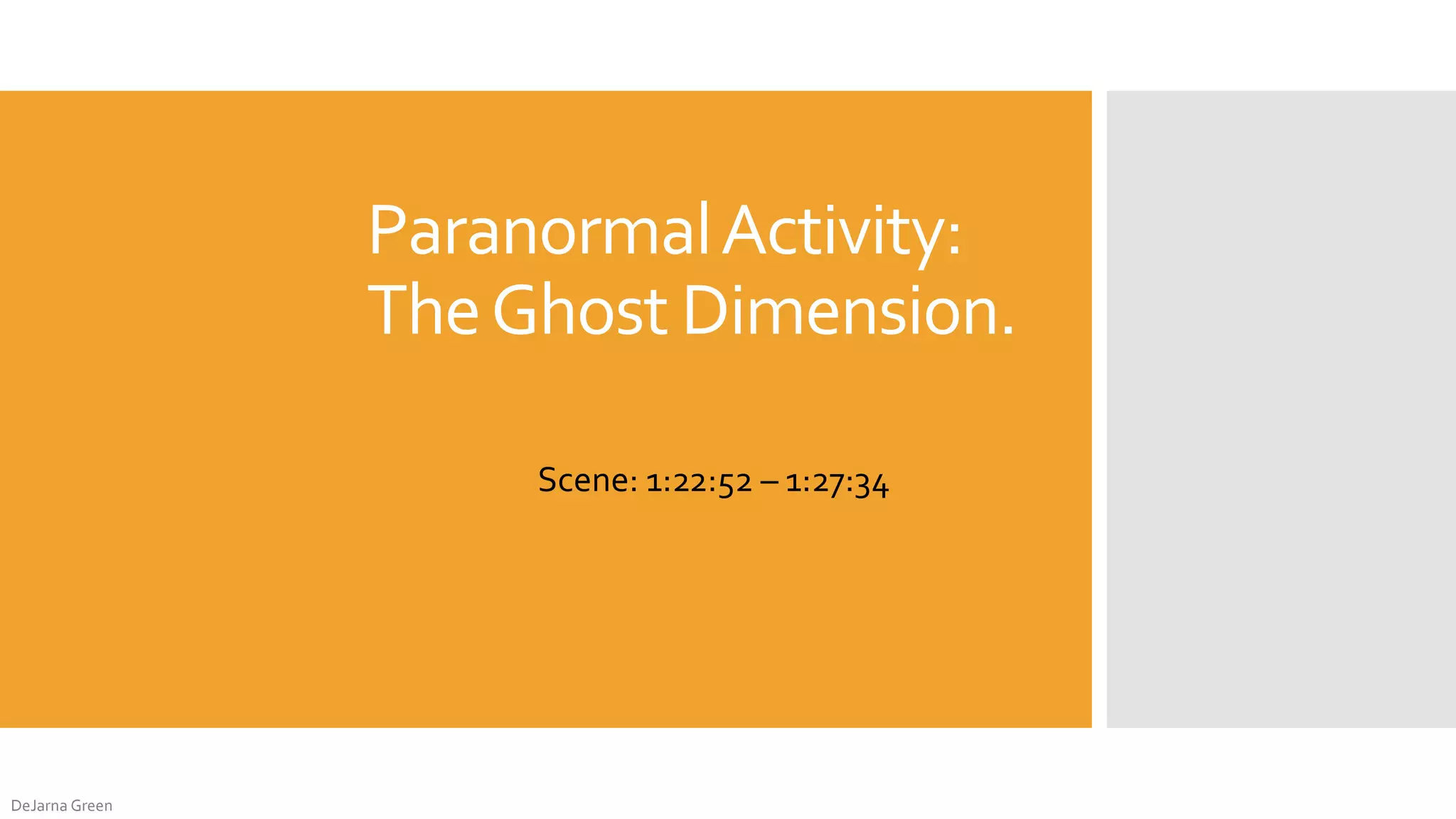 Paranormal Activity: The Ghost Dimension.

Scene: 1:22:52 – 1:27:34

DeJarna Green